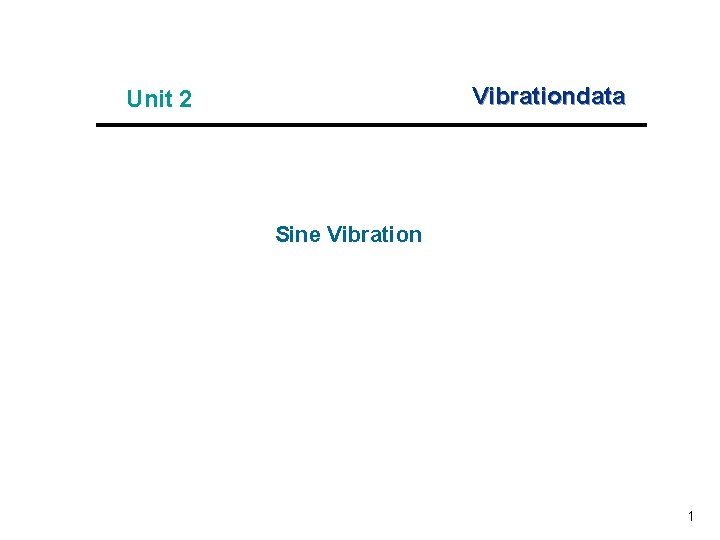 Unit 2

Vibrationdata

Sine Vibration

1